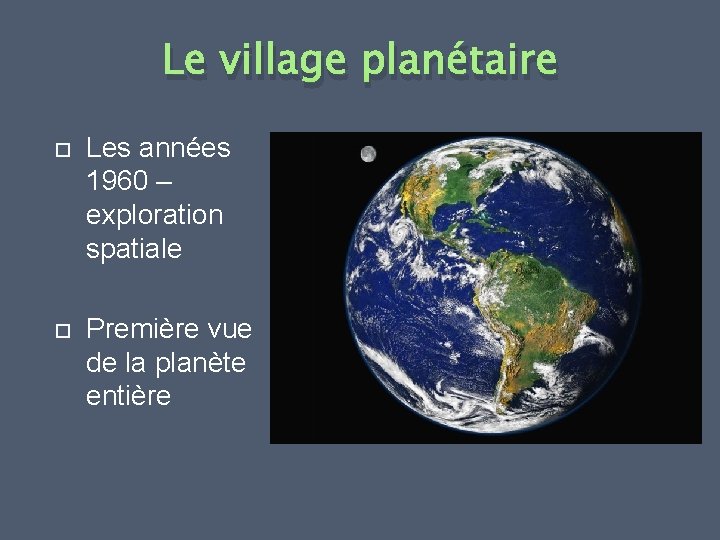 Le village planétaire

Les années 1960 – exploration spatiale

Première vue de la planète entière